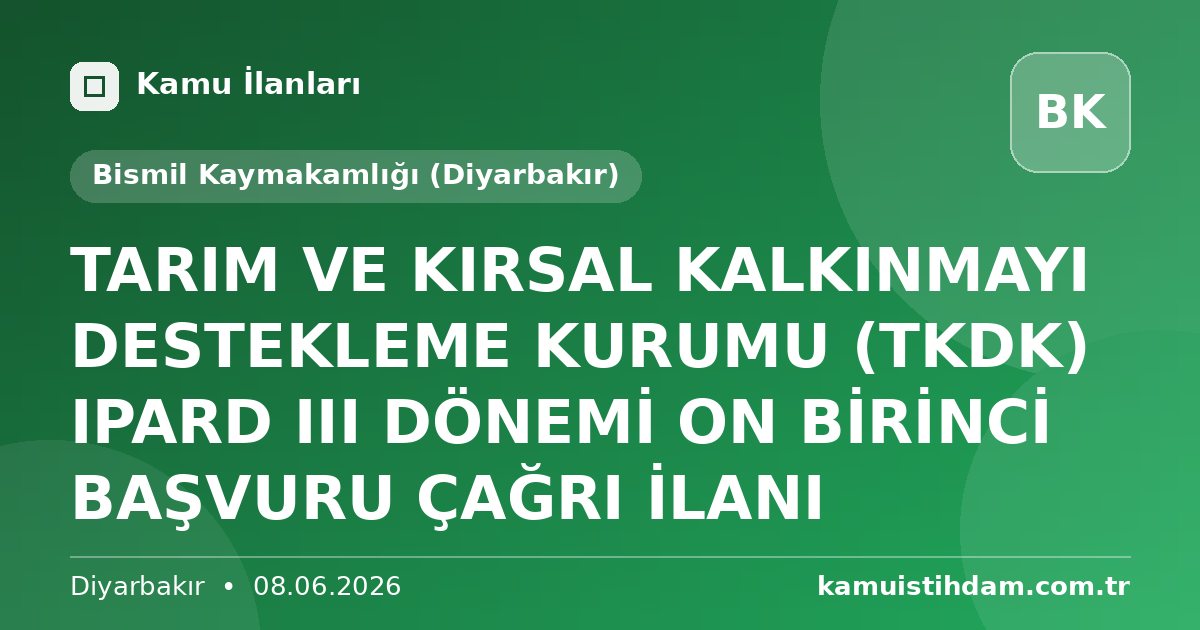 Kamu İlanları

BK

Bismil Kaymakamlığı (Diyarbakır)

TARIM VE KIRSAL KALKINMAYI DESTEKLEME KURUMU (TKDK) IPARD III DÖNEMİ ON BİRİNCİ BAŞVURU ÇAĞRI İLANI

Diyarbakır • 08.06.2026

kamuistihdam.com.tr